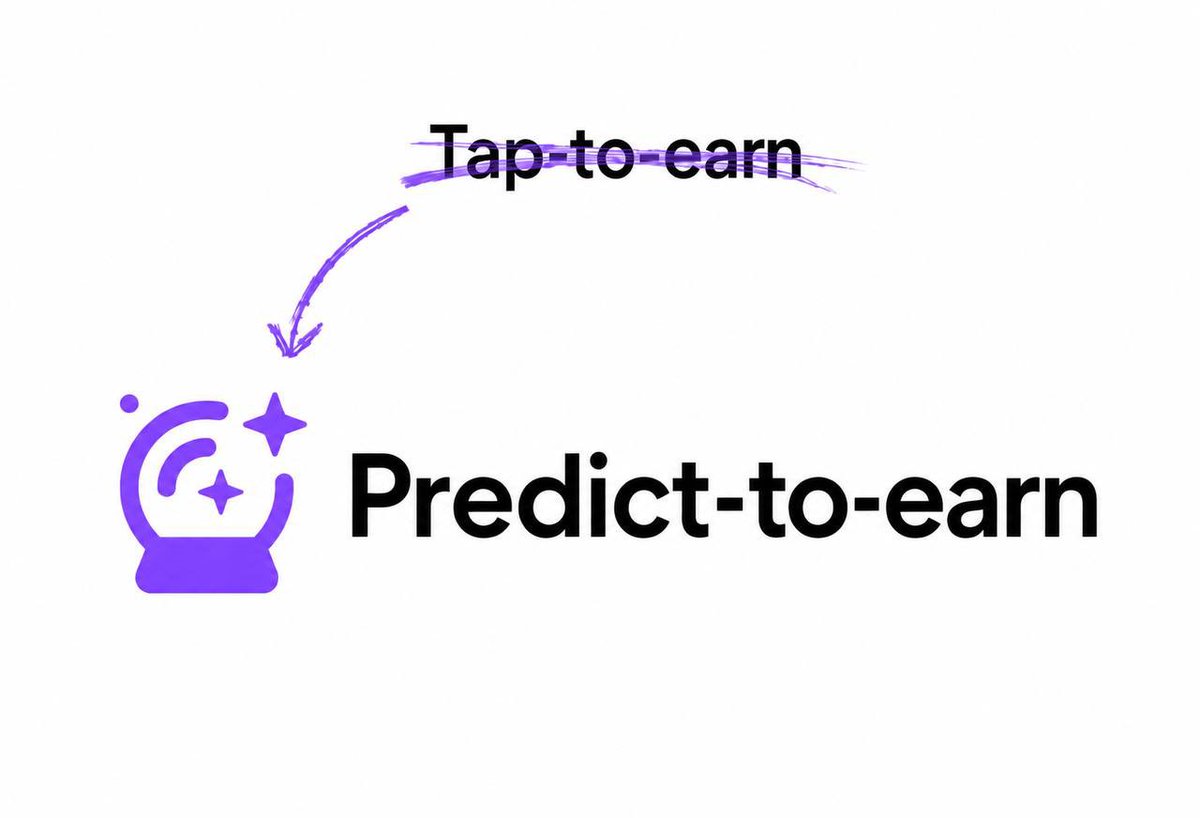 Tap-to-earn

Predict-to-earn